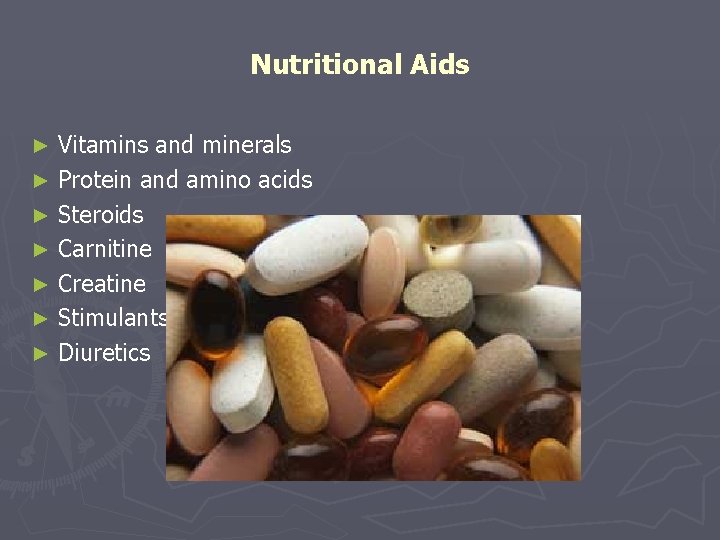 Nutritional Aids

► Vitamins and minerals
► Protein and amino acids
► Steroids
► Carnitine
► Creatine
► Stimulants
► Diuretics